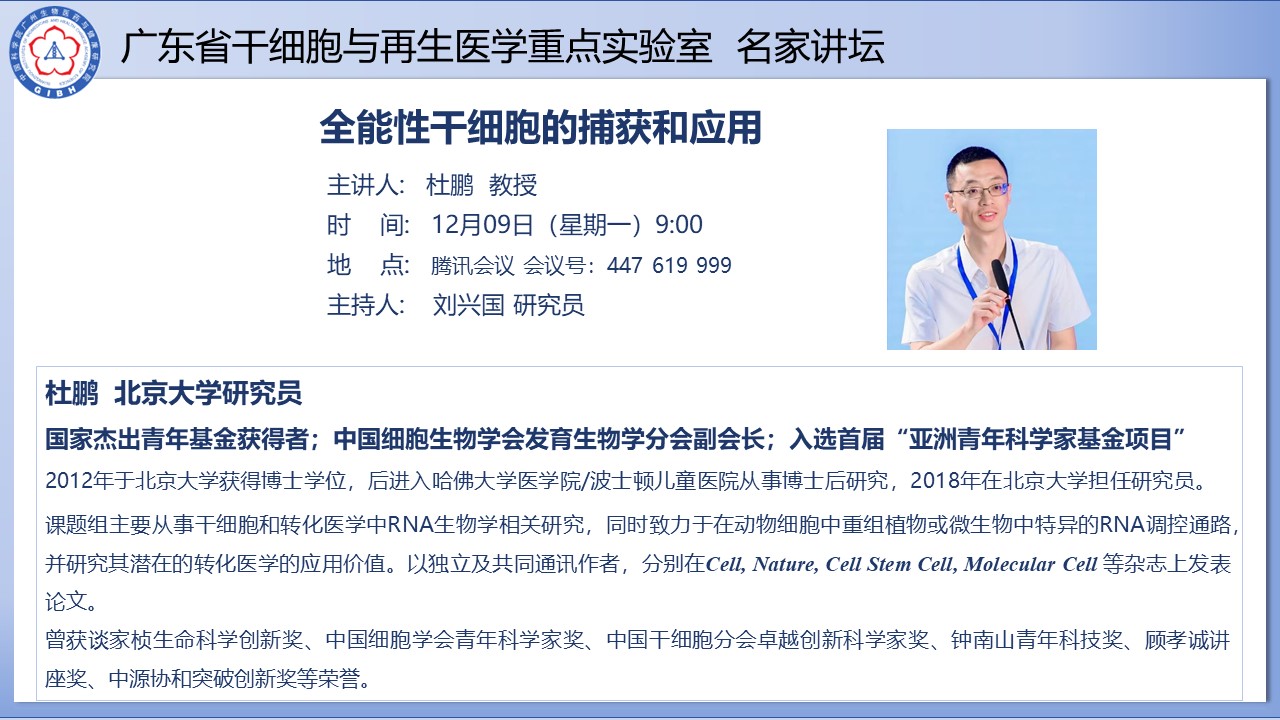 GIBH

广东省干细胞与再生医学重点实验室 名家讲坛

全能性干细胞的捕获和应用

主讲人: 杜鹏 教授
时 间: 12月09日（星期一）9:00
地 点: 腾讯会议 会议号：447 619 999
主持人: 刘兴国 研究员

杜鹏 北京大学研究员

国家杰出青年基金获得者；中国细胞生物学会发育生物学分会副会长；入选首届“亚洲青年科学家基金项目”

2012年于北京大学获得博士学位，后进入哈佛大学医学院/波士顿儿童医院从事博士后研究，2018年在北京大学担任研究员。

课题组主要从事干细胞和转化医学中RNA生物学相关研究，同时致力于在动物细胞中重组植物或微生物中特异的RNA调控通路，并研究其潜在的转化医学的应用价值。以独立及共同通讯作者，分别在Cell, Nature, Cell Stem Cell, Molecular Cell 等杂志上发表论文。

曾获谈家桢生命科学创新奖、中国细胞学会青年科学家奖、中国干细胞分会卓越创新科学家奖、钟南山青年科技奖、顾孝诚讲座奖、中源协和突破创新奖等荣誉。